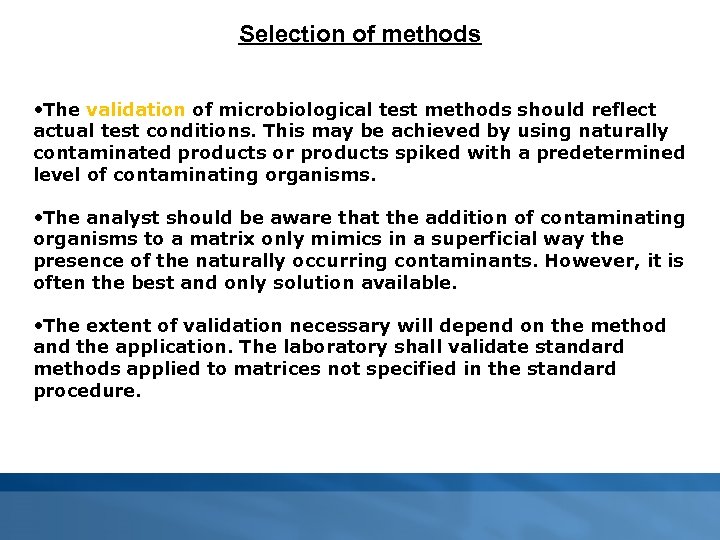 Selection of methods

•The validation of microbiological test methods should reflect actual test conditions. This may be achieved by using naturally contaminated products or products spiked with a predetermined level of contaminating organisms.

•The analyst should be aware that the addition of contaminating organisms to a matrix only mimics in a superficial way the presence of the naturally occurring contaminants. However, it is often the best and only solution available.

•The extent of validation necessary will depend on the method and the application. The laboratory shall validate standard methods applied to matrices not specified in the standard procedure.